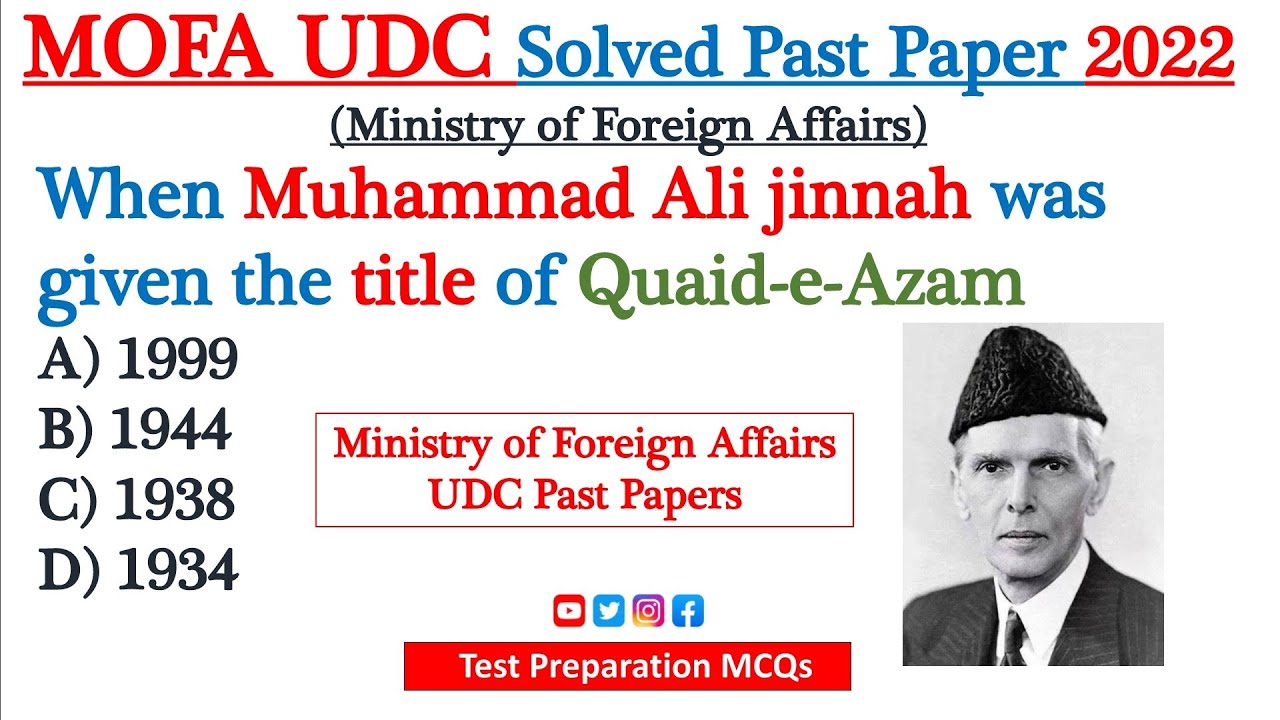 MOFA UDC Solved Past Paper 2022
(Ministry of Foreign Affairs)

When Muhammad Ali jinnah was given the title of Quaid-e-Azam

A) 1999
B) 1944
C) 1938
D) 1934

Ministry of Foreign Affairs
UDC Past Papers

Test Preparation MCQs